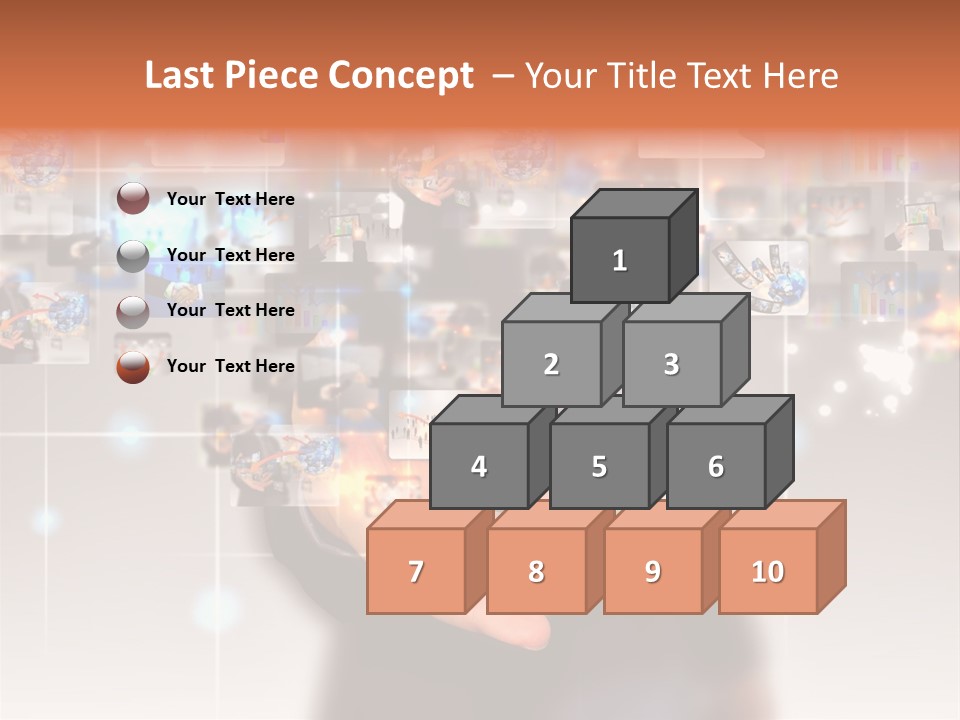 Last Piece Concept – Your Title Text Here

Your Text Here

Your Text Here

Your Text Here

Your Text Here

1

2

3

4

5

6

7

8

9

10